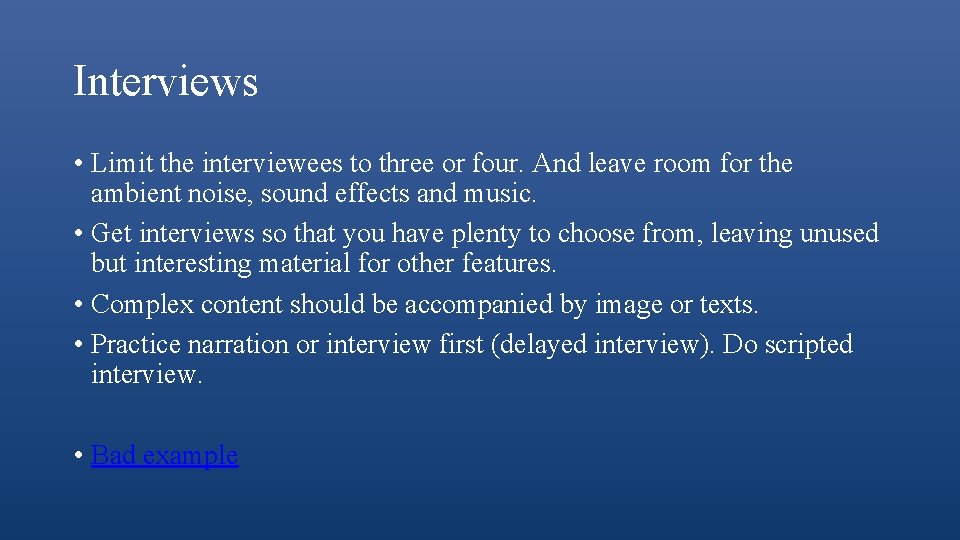 Interviews

• Limit the interviewees to three or four. And leave room for the ambient noise, sound effects and music.
• Get interviews so that you have plenty to choose from, leaving unused but interesting material for other features.
• Complex content should be accompanied by image or texts.
• Practice narration or interview first (delayed interview). Do scripted interview.

• Bad example